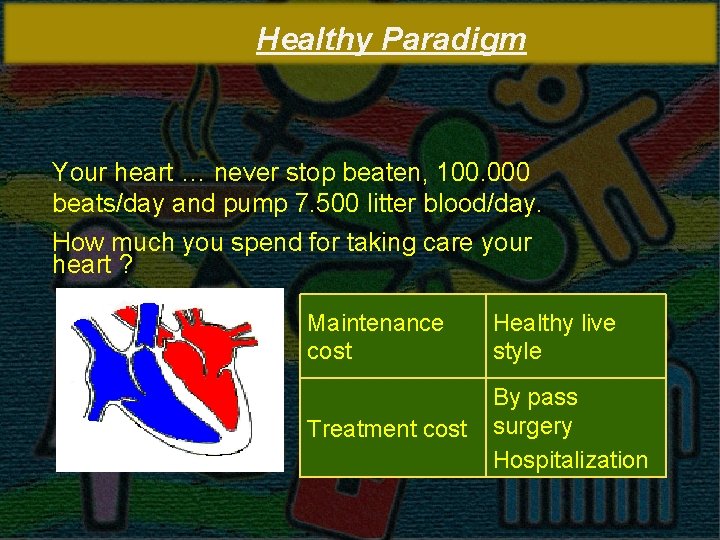 Healthy Paradigm

Your heart … never stop beaten, 100.000 beats/day and pump 7.500 litter blood/day.

How much you spend for taking care your heart ?

| Maintenance cost | Healthy live style |
|---|---|
| Treatment cost | By pass surgery Hospitalization |